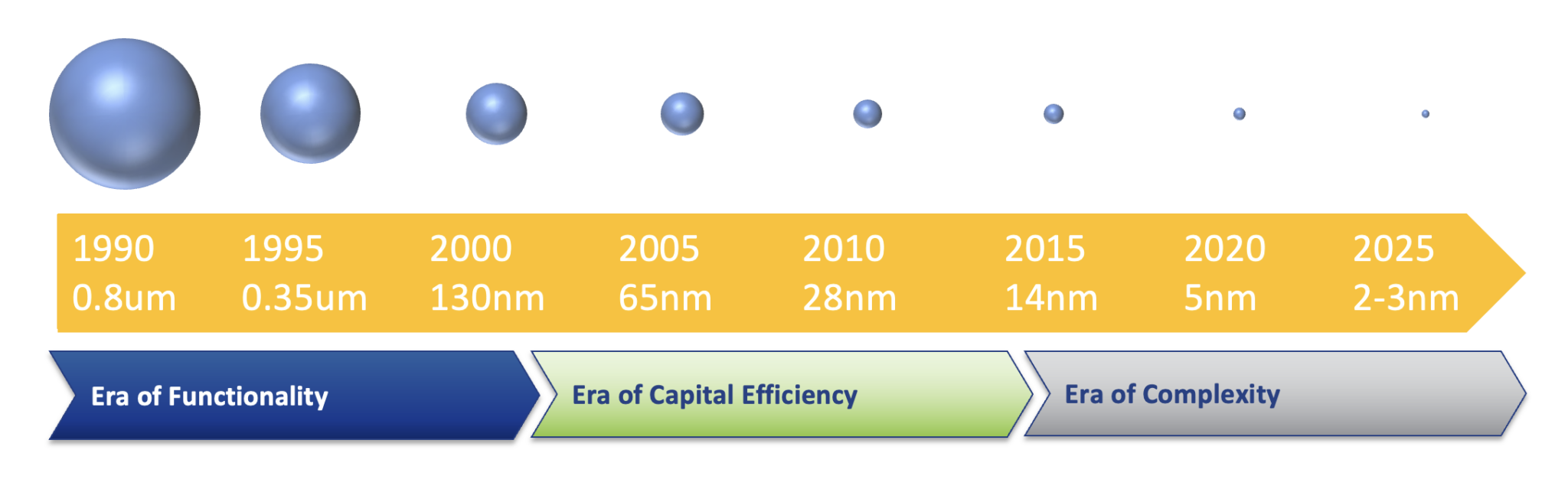 1990
0.8um

1995
0.35um

2000
130nm

2005
65nm

2010
28nm

2015
14nm

2020
5nm

2025
2-3nm

Era of Functionality

Era of Capital Efficiency

Era of Complexity